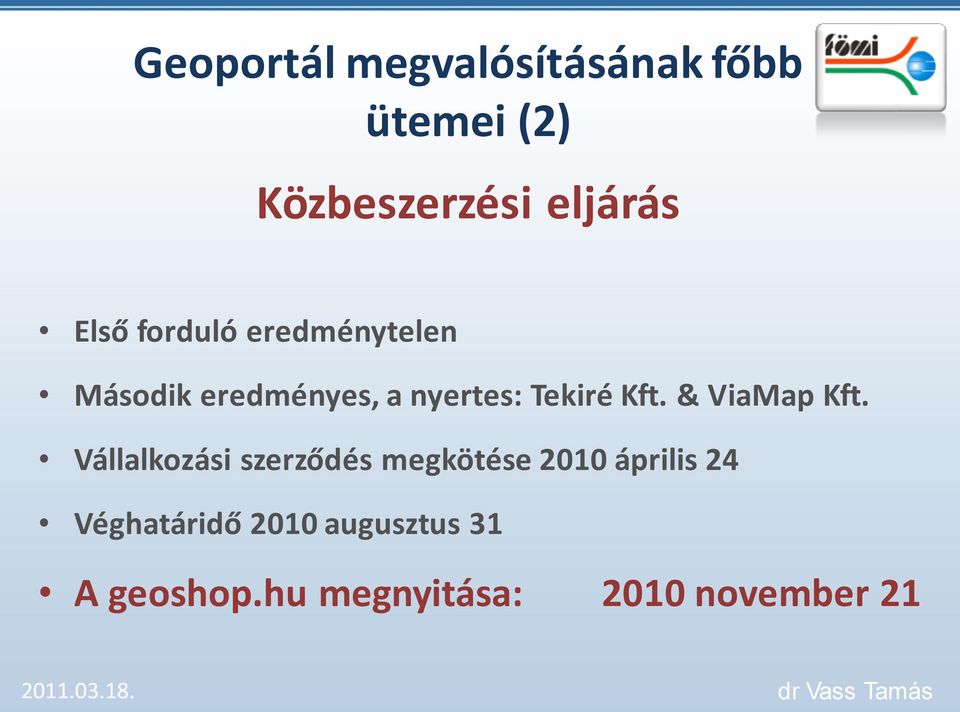 Geoportál megvalósításának főbb ütemei (2)

fömi

Közbeszerzési eljárás

• Első forduló eredménytelen
• Második eredményes, a nyertes: Tekiré Kft. & ViaMap Kft.
• Vállalkozási szerződés megkötése 2010 április 24
• Véghatáridő 2010 augusztus 31
• A geoshop.hu megnyitása: 2010 november 21

2011.03.18.

dr Vass Tamás